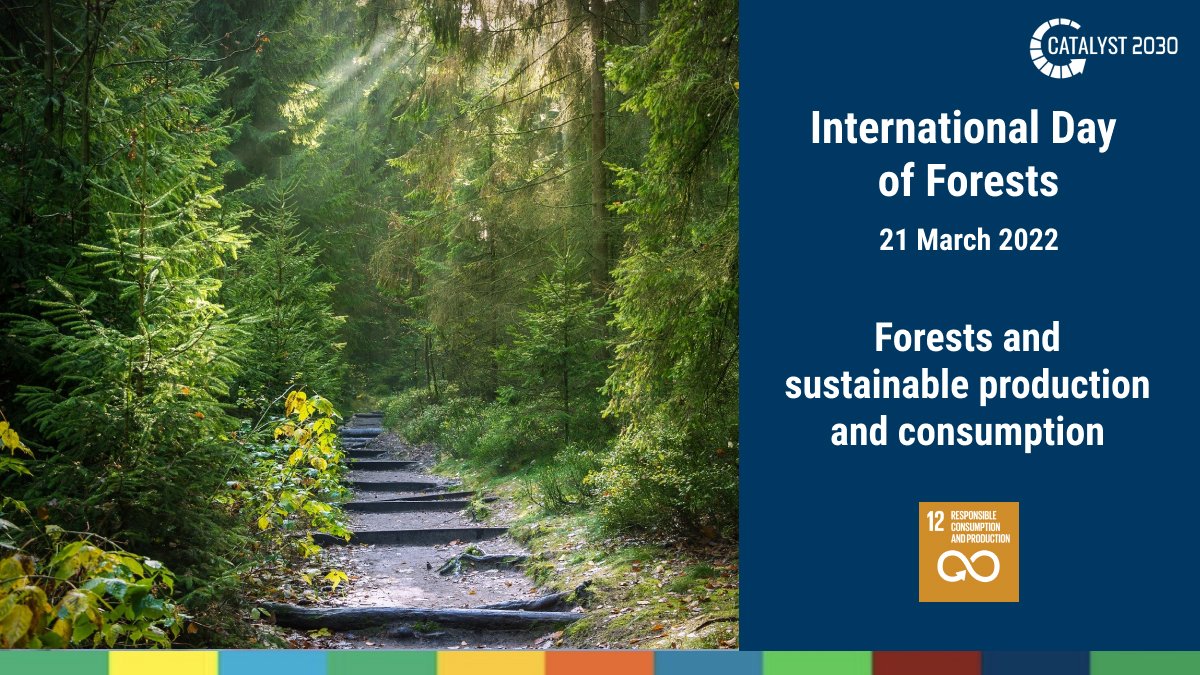 CATALYST 2030

International Day of Forests

21 March 2022

Forests and sustainable production and consumption

12 RESPONSIBLE CONSUMPTION AND PRODUCTION